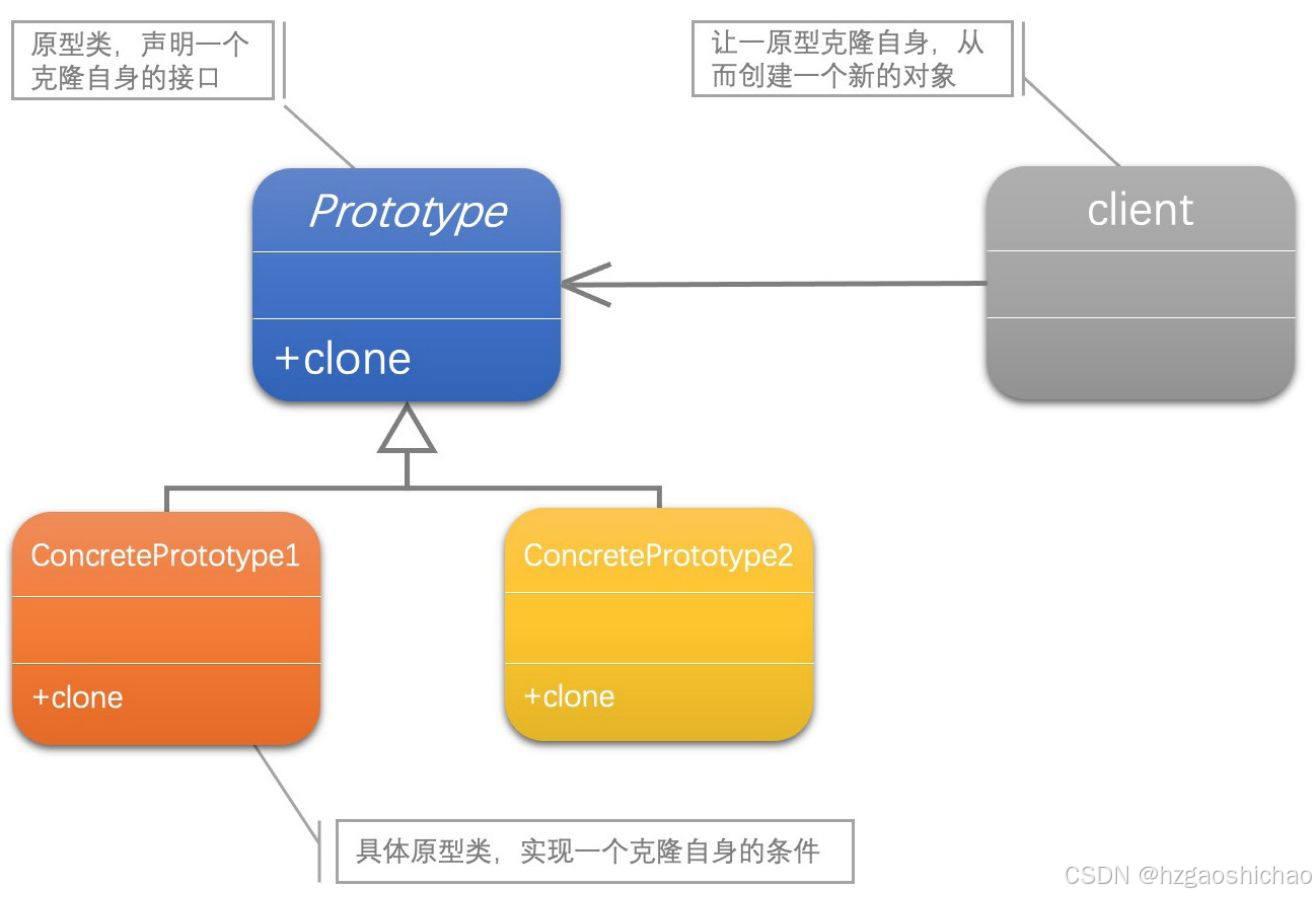 原型类，声明一个克隆自身的接口

让一原型克隆自身，从而创建一个新的对象

Prototype

+clone

client

ConcretePrototype1

+clone

ConcretePrototype2

+clone

具体原型类，实现一个克隆自身的条件

CSDN @hzgaoshichao